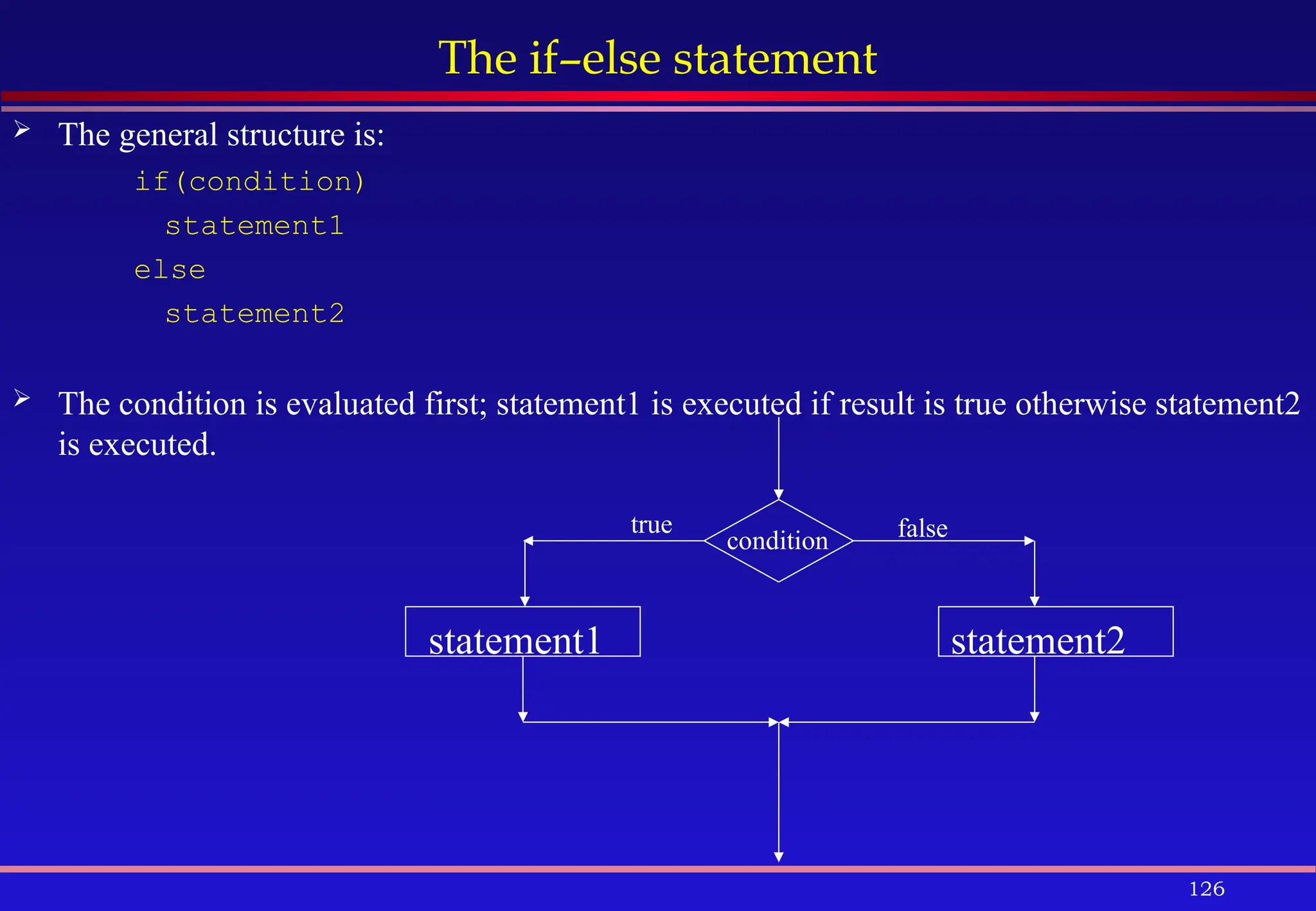 The if–else statement

➢ The general structure is:

if(condition)
  statement1
else
  statement2

➢ The condition is evaluated first; statement1 is executed if result is true otherwise statement2 is executed.

true
condition
false
statement1
statement2

126